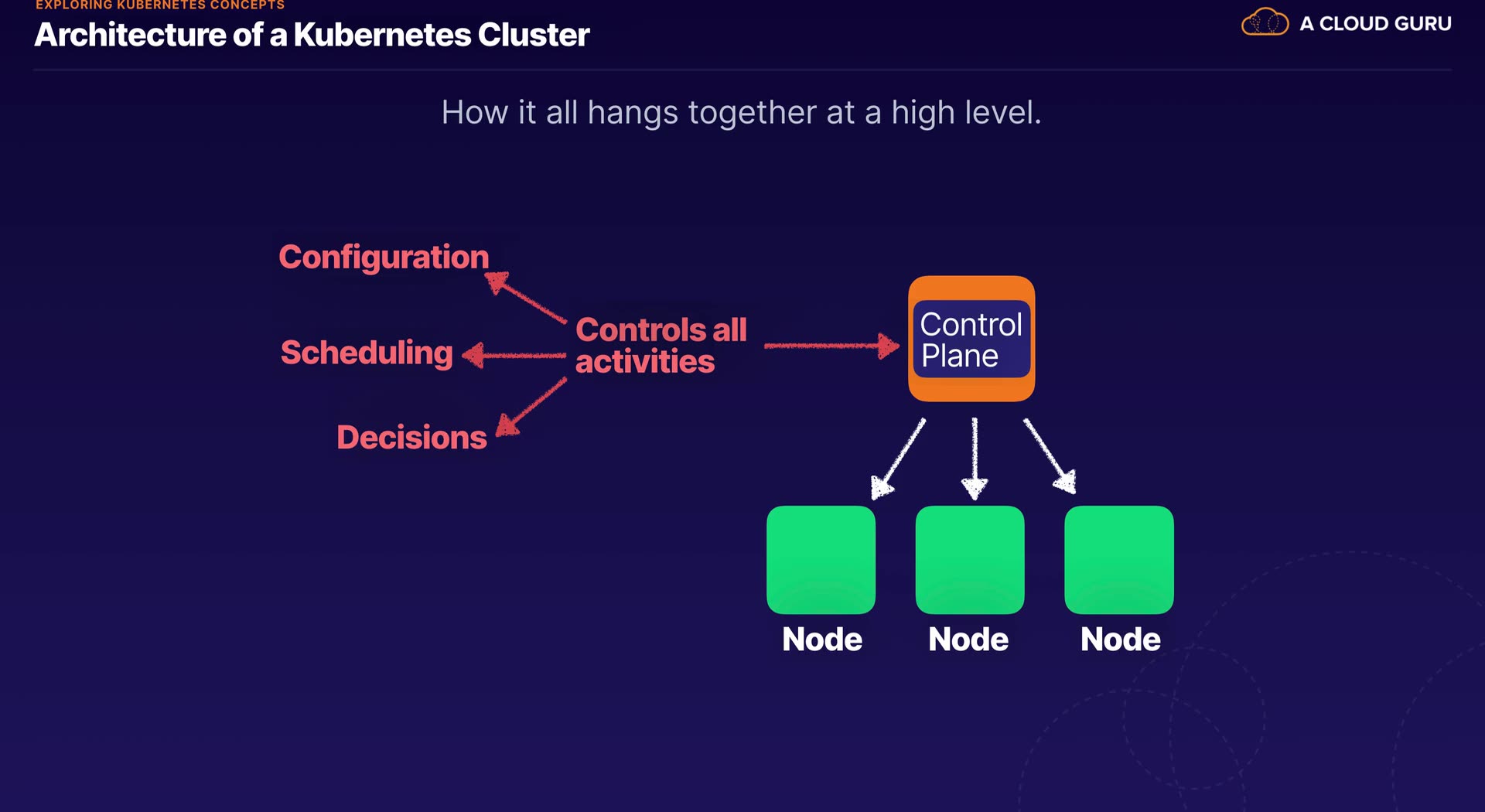 EXPLORING KUBERNETES CONCEPTS

Architecture of a Kubernetes Cluster

A CLOUD GURU

How it all hangs together at a high level.

Configuration

Scheduling

Decisions

Controls all activities

Control Plane

Node

Node

Node